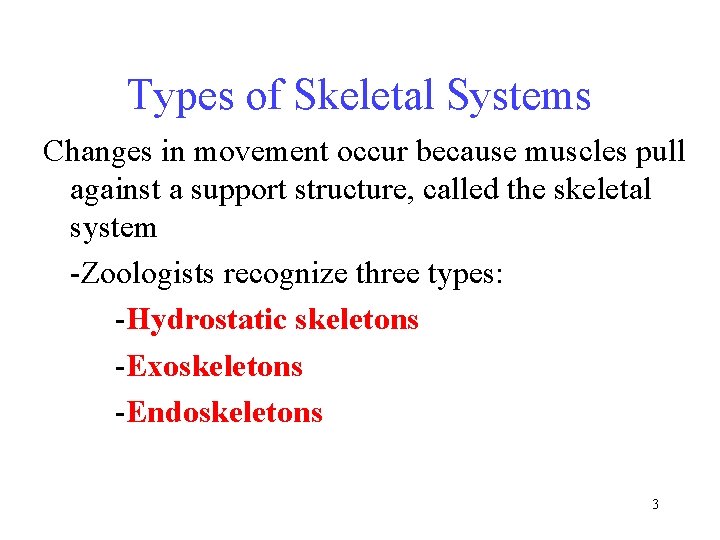 Types of Skeletal Systems

Changes in movement occur because muscles pull against a support structure, called the skeletal system

-Zoologists recognize three types:

-Hydrostatic skeletons

-Exoskeletons

-Endoskeletons

3